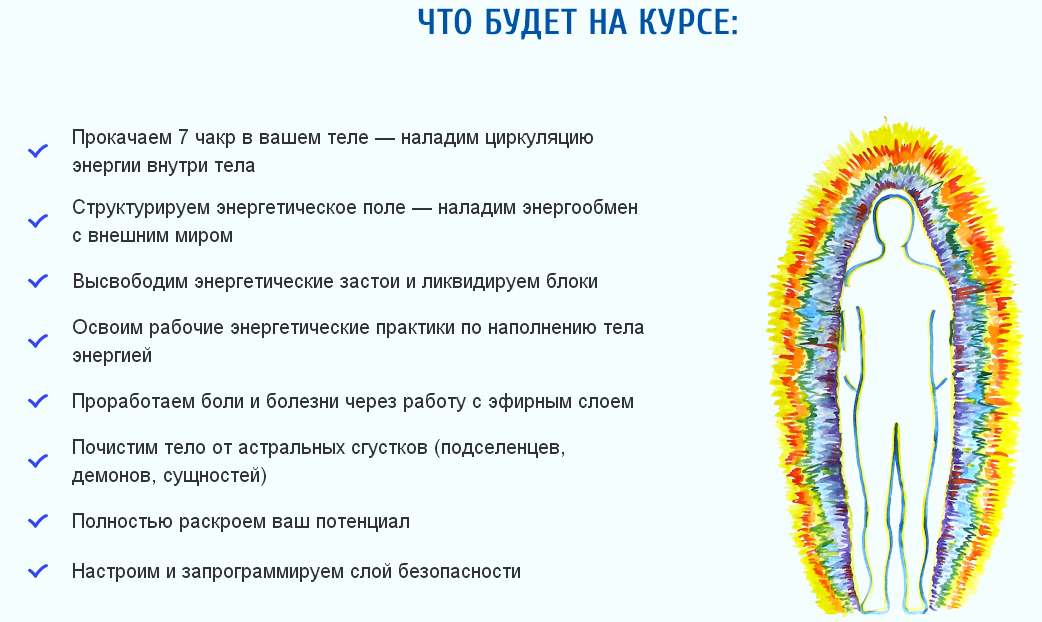 ЧТО БУДЕТ НА КУРСЕ:

Прокачаем 7 чакр в вашем теле — наладим циркуляцию энергии внутри тела

Структурируем энергетическое поле — наладим энергообмен с внешним миром

Высвободим энергетические застои и ликвидируем блоки

Освоим рабочие энергетические практики по наполнению тела энергией

Проработаем боли и болезни через работу с эфирным слоем

Почистим тело от астральных сгустков (подселенцев, демонов, сущностей)

Полностью раскроем ваш потенциал

Настроим и запрограммируем слой безопасности